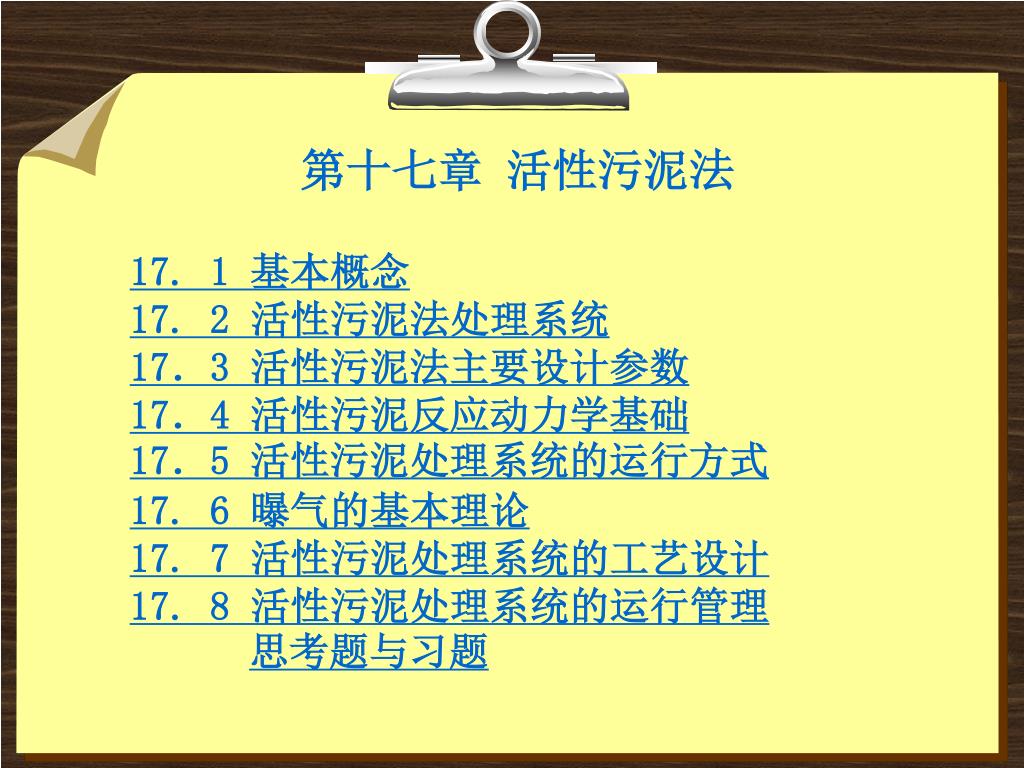 第十七章 活性污泥法

17. 1 基本概念
17. 2 活性污泥法处理系统
17. 3 活性污泥法主要设计参数
17. 4 活性污泥反应动力学基础
17. 5 活性污泥处理系统的运行方式
17. 6 曝气的基本理论
17. 7 活性污泥处理系统的工艺设计
17. 8 活性污泥处理系统的运行管理
思考题与习题